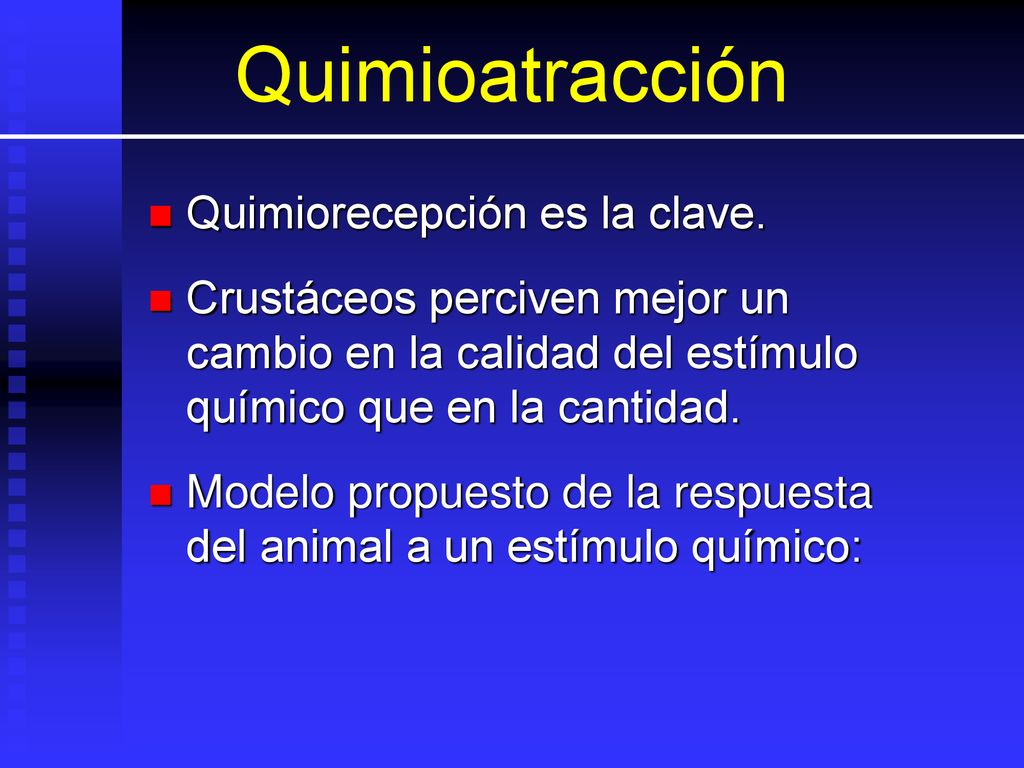 Quimioatracción

Quimiorecepción es la clave.

Crustáceos perciven mejor un cambio en la calidad del estímulo químico que en la cantidad.

Modelo propuesto de la respuesta del animal a un estímulo químico: